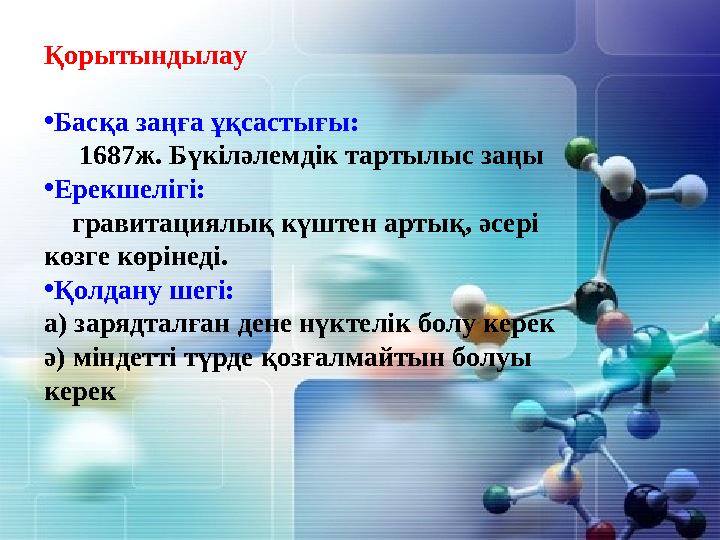 Қорытындылау

•Басқа заңға ұқсастығы:
1687ж. Бүкіләлемдік тартылыс заңы
•Ерекшелігі:
гравитациялық күштен артық, әсері көзге көрінеді.
•Қолдану шегі:
а) зарядталған дене нүктелік болу керек
ә) міндетті түрде қозғалмайтын болуы керек